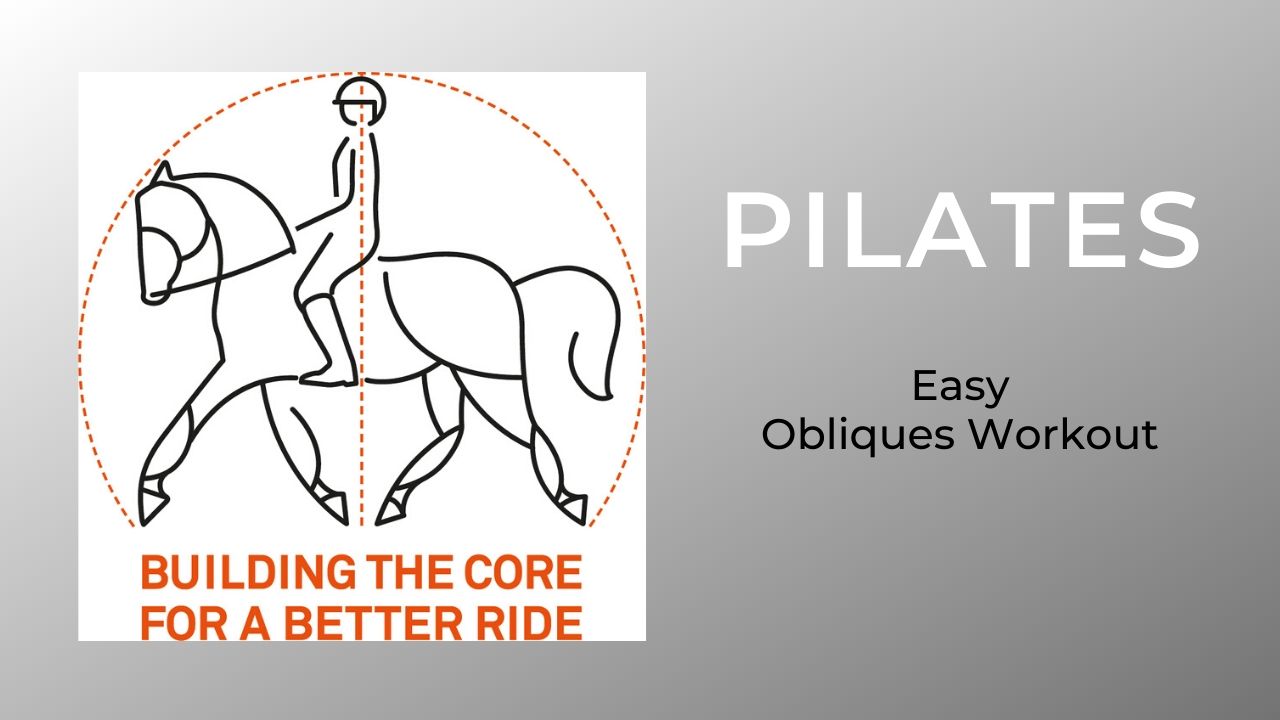 BUILDING THE CORE FOR A BETTER RIDE

PILATES

Easy
Obliques Workout